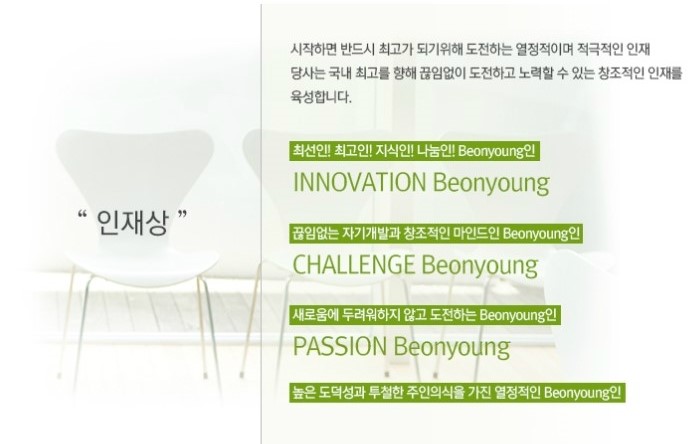 " 인재상 "

시작하면 반드시 최고가 되기위해 도전하는 열정적이며 적극적인 인재
당사는 국내 최고를 향해 끊임없이 도전하고 노력할 수 있는 창조적인 인재를 육성합니다.

최선인! 최고인! 지식인! 나눔인! Beonyoung인
INNOVATION Beonyoung

끊임없는 자기개발과 창조적인 마인드인 Beonyoung인
CHALLENGE Beonyoung

새로움에 두려워하지 않고 도전하는 Beonyoung인
PASSION Beonyoung

높은 도덕성과 투철한 주인의식을 가진 열정적인 Beonyoung인